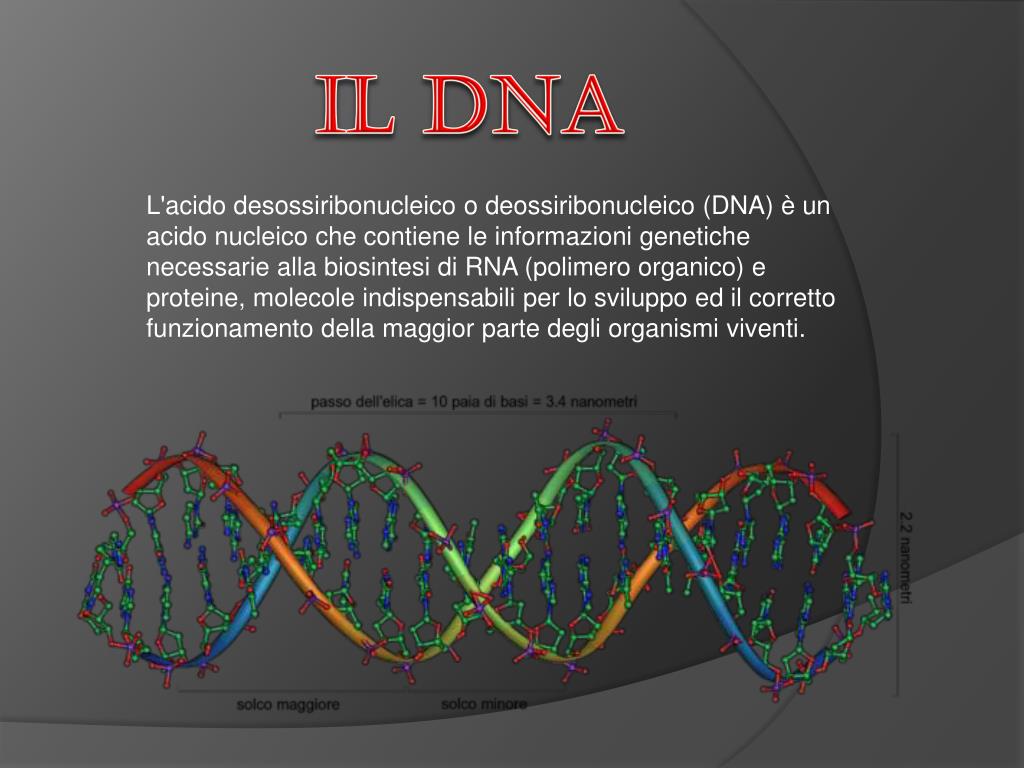 IL DNA

L'acido desossiribonucleico o deossiribonucleico (DNA) è un acido nucleico che contiene le informazioni genetiche necessarie alla biosintesi di RNA (polimero organico) e proteine, molecole indispensabili per lo sviluppo ed il corretto funzionamento della maggior parte degli organismi viventi.

passo dell'elica = 10 paia di basi = 3.4 nanometri

2.2 nanometri

solco maggiore

solco minore